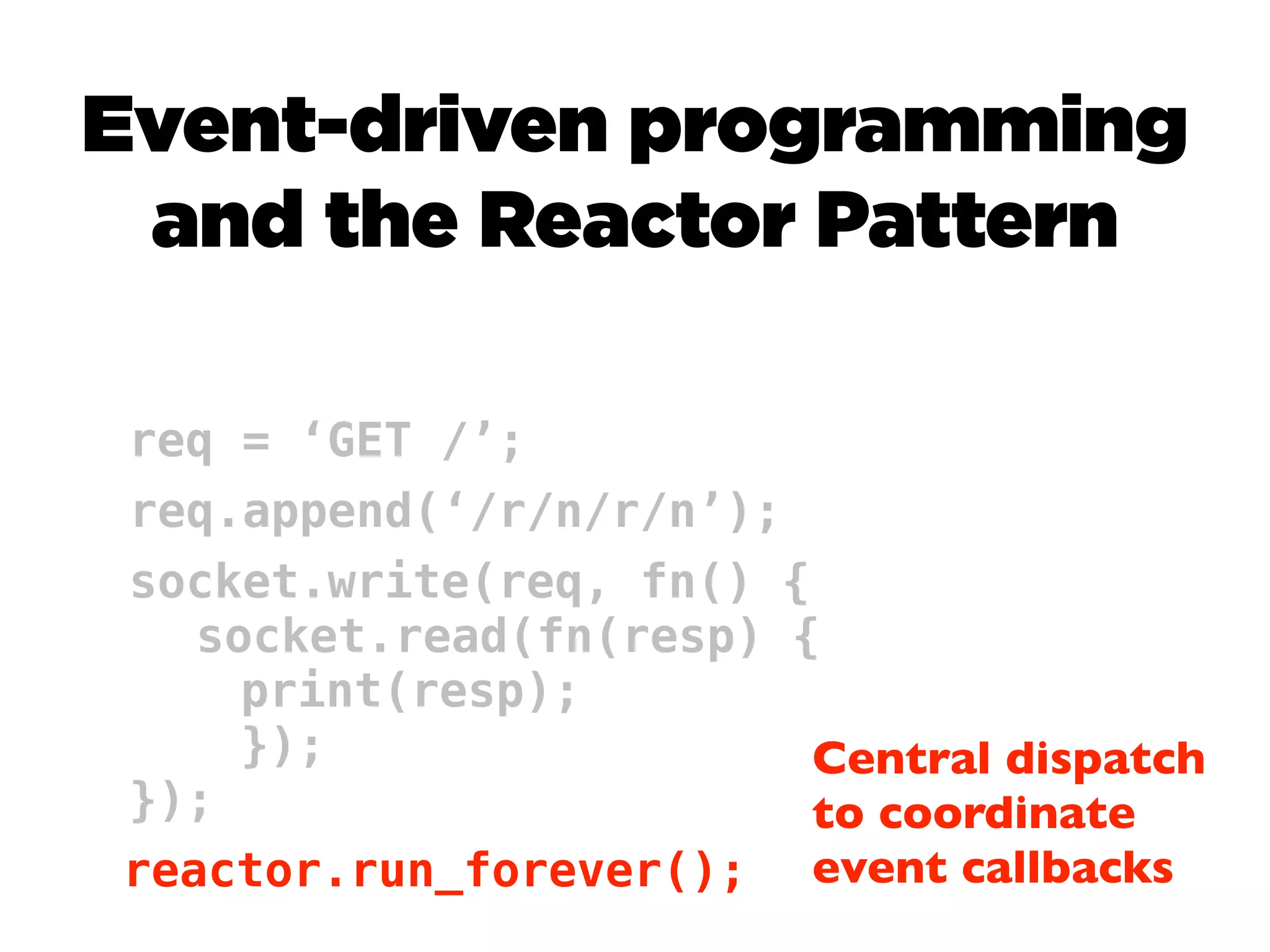 Event-driven programming and the Reactor Pattern

req = ‘GET /’;
req.append(‘/r/n/r/n’);
socket.write(req, fn() {
  socket.read(fn(resp) {
    print(resp);
    });
});
reactor.run_forever();

Central dispatch to coordinate event callbacks